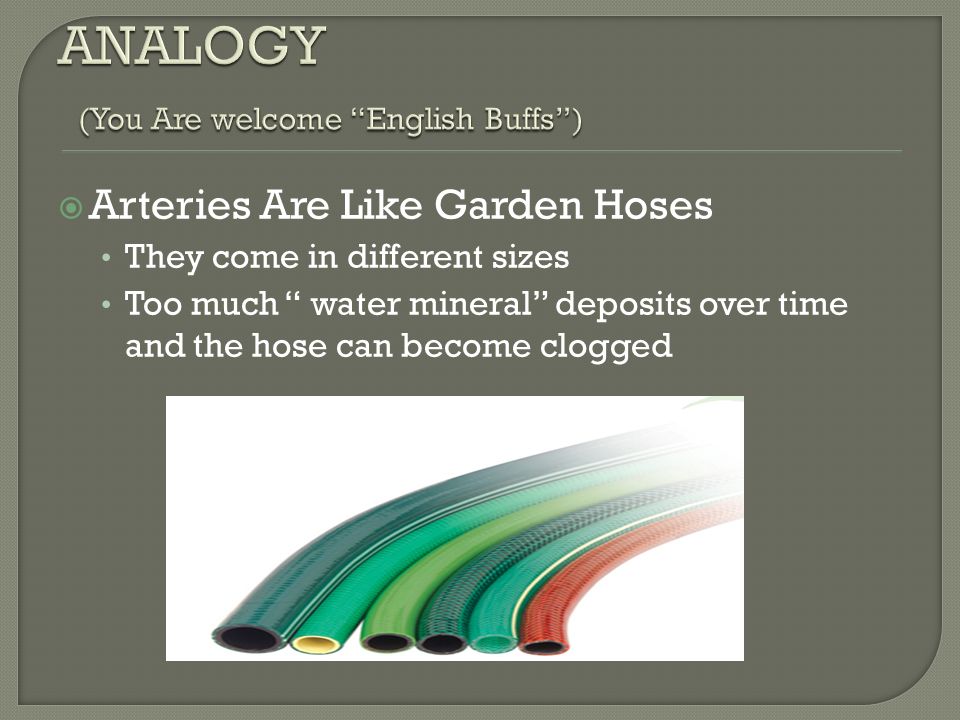 ANALOGY

(You Are welcome “English Buffs”)

Arteries Are Like Garden Hoses

• They come in different sizes

• Too much “ water mineral” deposits over time and the hose can become clogged